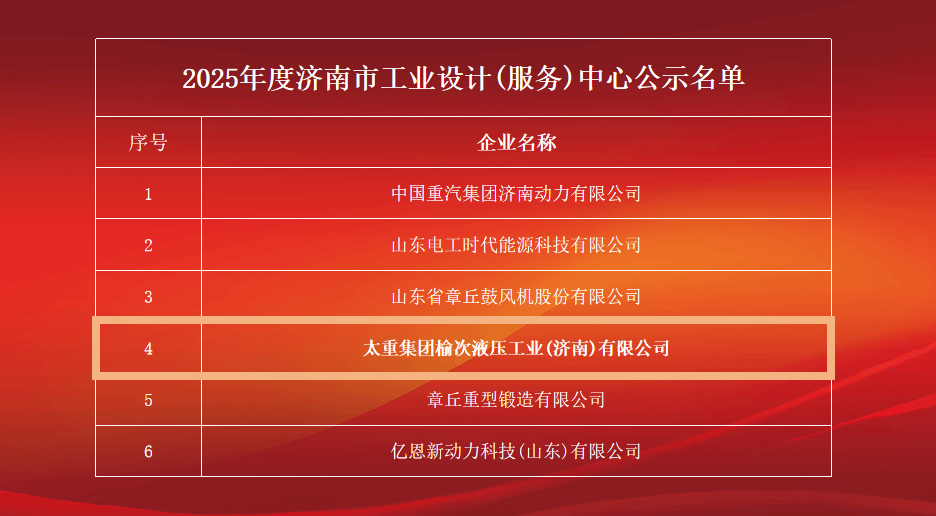 2025年度济南市工业设计(服务)中心公示名单

| 序号 | 企业名称 |
|---|---|
| 1 | 中国重汽集团济南动力有限公司 |
| 2 | 山东电工时代能源科技有限公司 |
| 3 | 山东省章丘鼓风机股份有限公司 |
| 4 | 太重集团榆次液压工业(济南)有限公司 |
| 5 | 章丘重型锻造有限公司 |
| 6 | 亿恩新动力科技(山东)有限公司 |